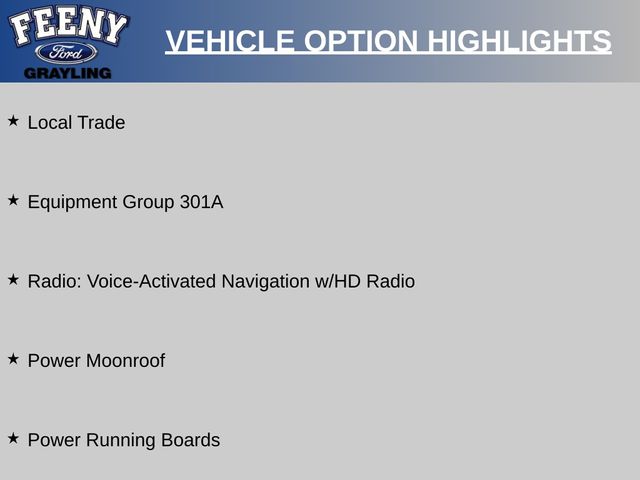 FEENY
Ford
GRAYLING

VEHICLE OPTION HIGHLIGHTS

★ Local Trade

★ Equipment Group 301A

★ Radio: Voice-Activated Navigation w/HD Radio

★ Power Moonroof

★ Power Running Boards